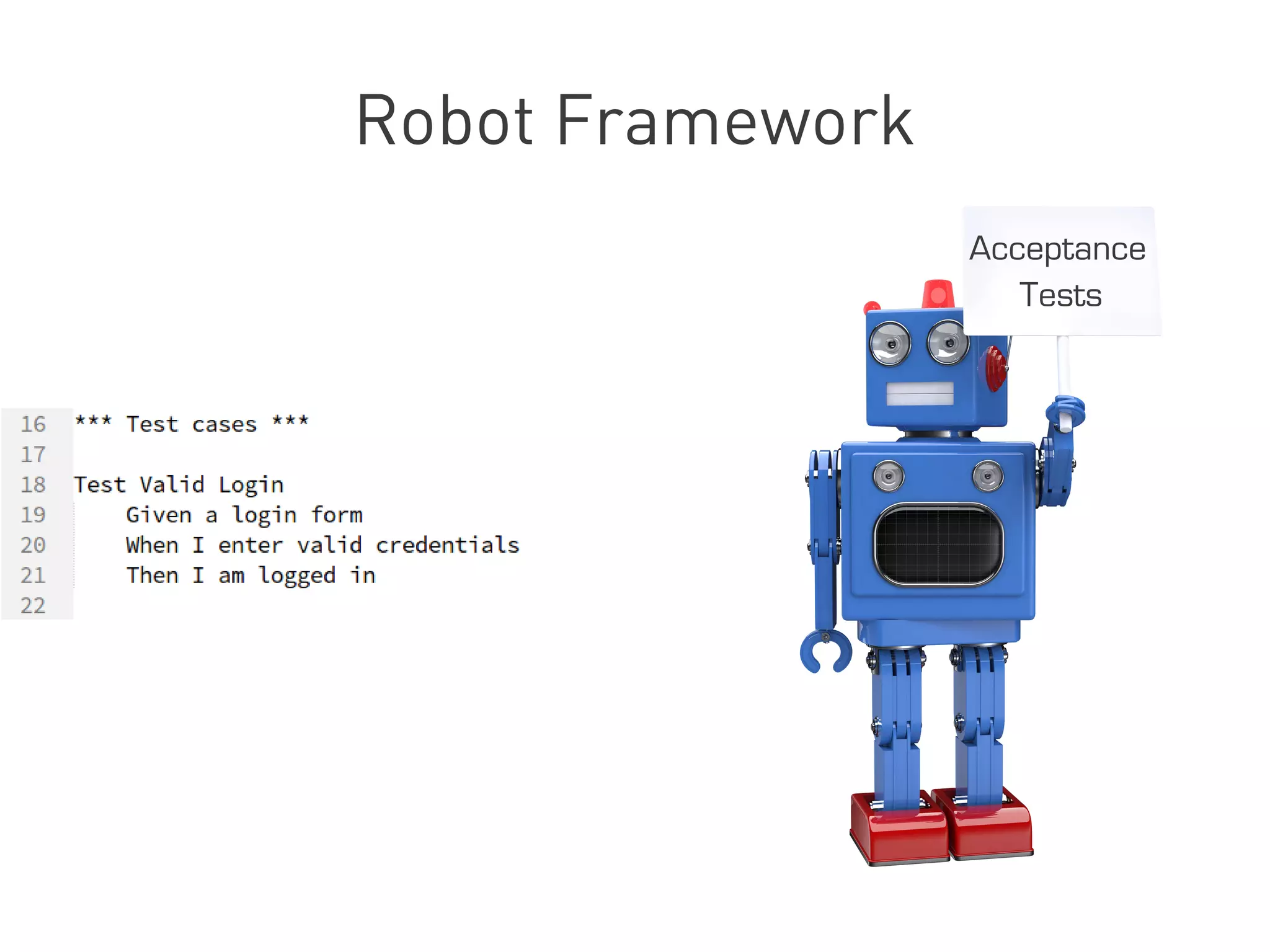 Robot Framework

Acceptance Tests

16 *** Test cases ***
17
18 Test Valid Login
19     Given a login form
20     When I enter valid credentials
21     Then I am logged in
22